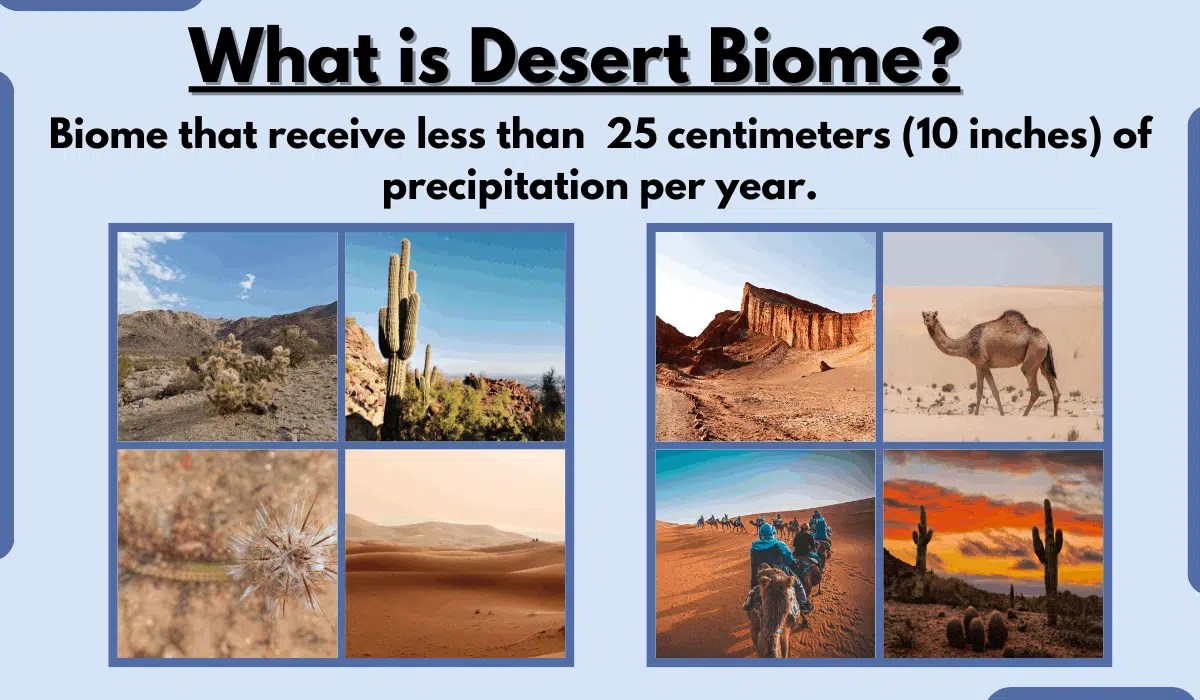 What is Desert Biome?

Biome that receive less than 25 centimeters (10 inches) of precipitation per year.